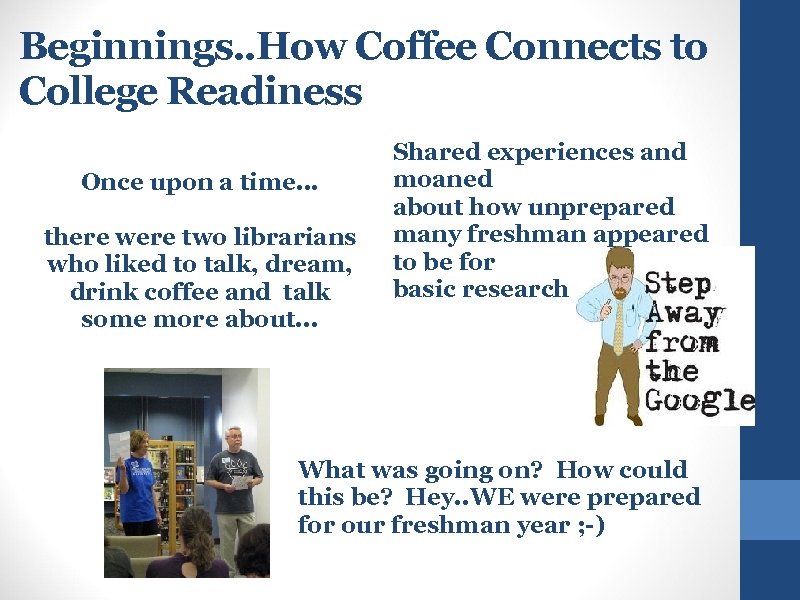 Beginnings..How Coffee Connects to College Readiness

Once upon a time…

there were two librarians who liked to talk, dream, drink coffee and talk some more about…

Shared experiences and moaned
about how unprepared many freshman appeared to be for
basic research

Step Away from the Google

What was going on? How could this be? Hey..WE were prepared for our freshman year ;-)